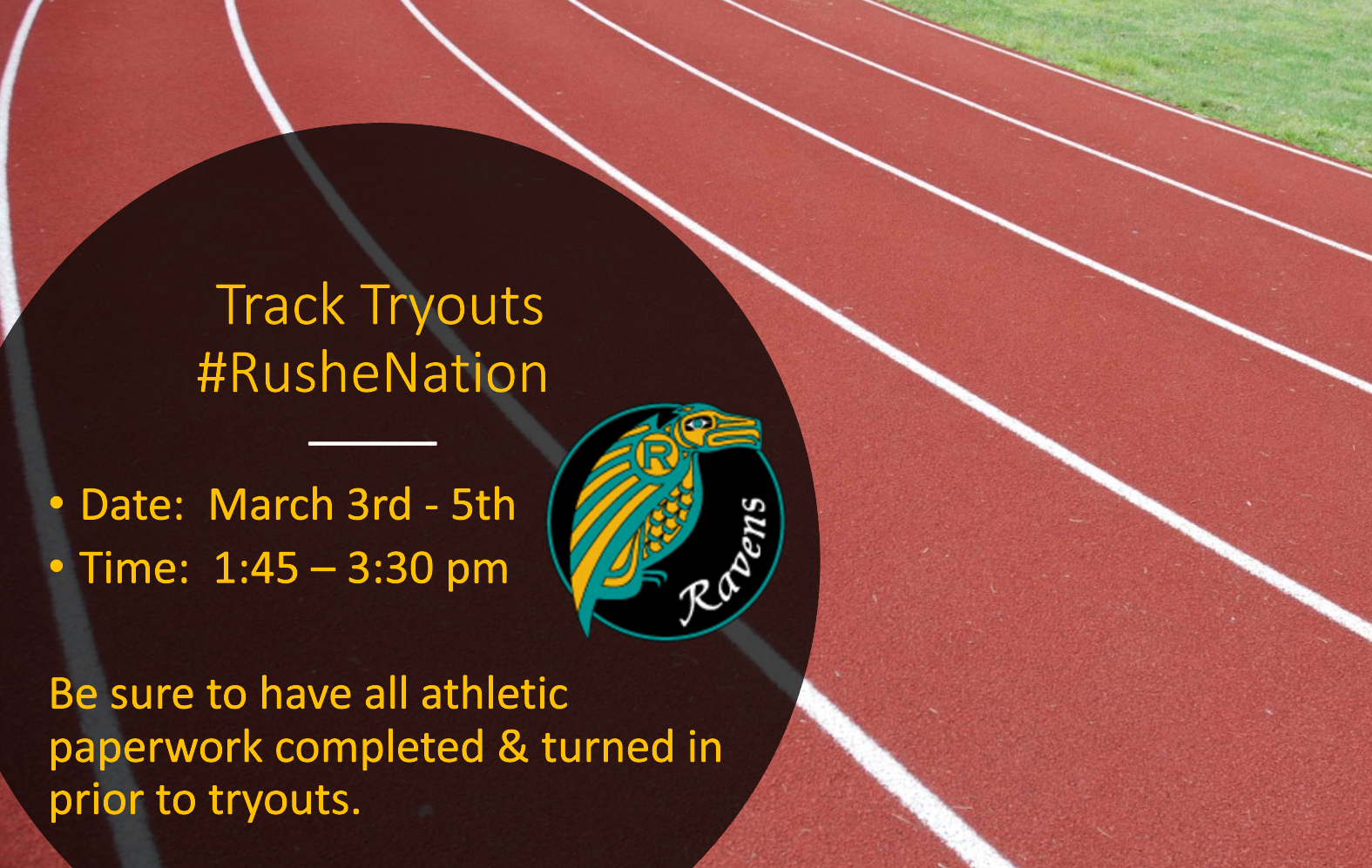 Track Tryouts
#RusheNation

• Date: March 3rd - 5th
• Time: 1:45 – 3:30 pm

R
Ravens

Be sure to have all athletic paperwork completed & turned in prior to tryouts.